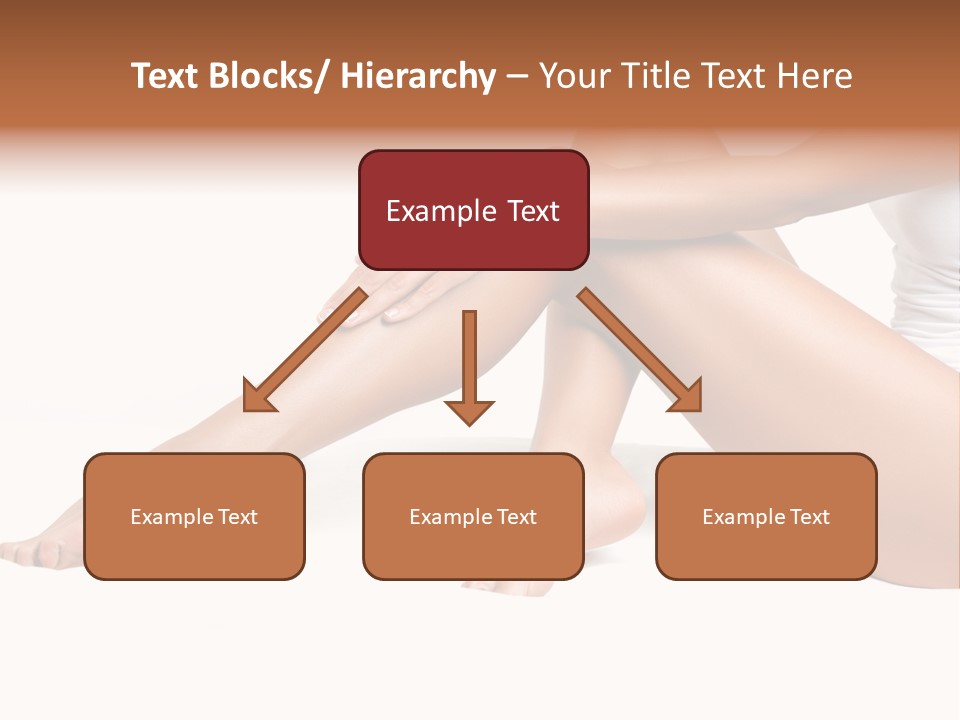 Text Blocks/ Hierarchy – Your Title Text Here

Example Text

Example Text

Example Text

Example Text